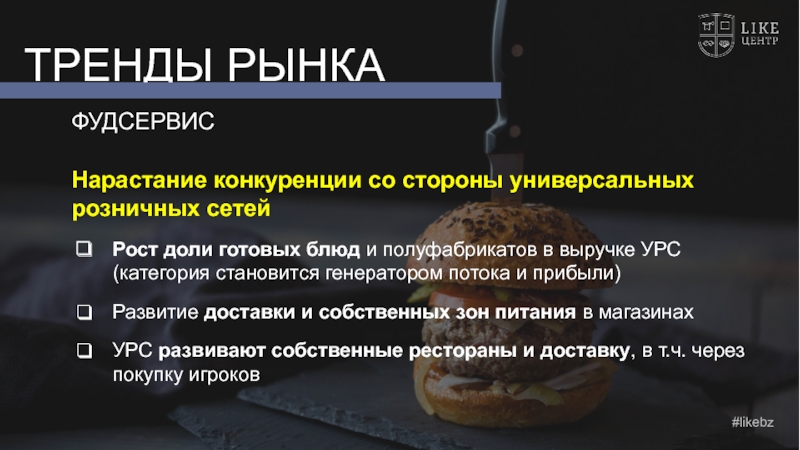 LIKE ЦЕНТР

ТРЕНДЫ РЫНКА

ФУДСЕРВИС

Нарастание конкуренции со стороны универсальных розничных сетей

❑ Рост доли готовых блюд и полуфабрикатов в выручке УРС (категория становится генератором потока и прибыли)

❑ Развитие доставки и собственных зон питания в магазинах

❑ УРС развивают собственные рестораны и доставку, в т.ч. через покупку игроков

#likebz